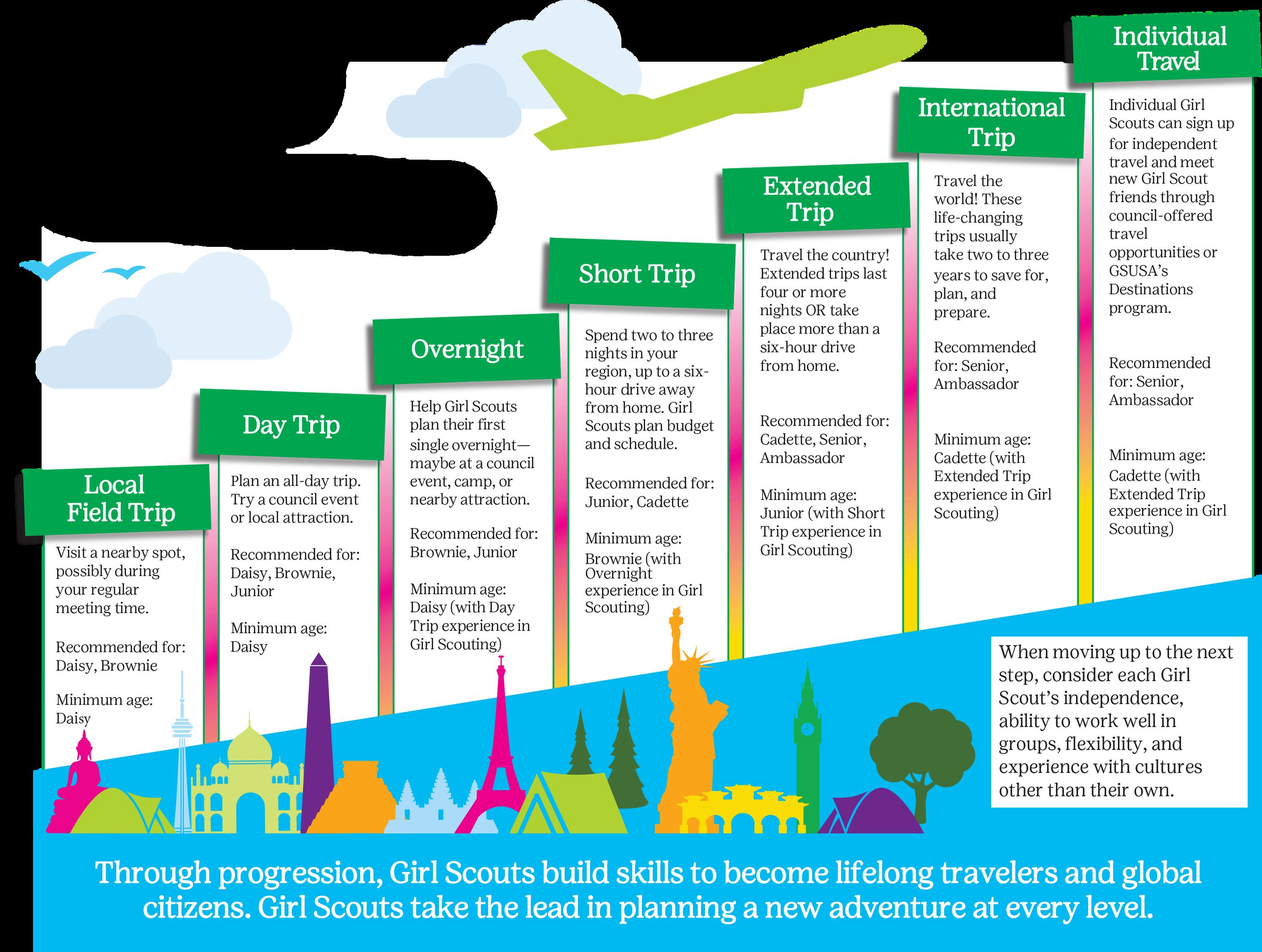 Local Field Trip

Visit a nearby spot, possibly during your regular meeting time.

Recommended for: Daisy, Brownie

Minimum age: Daisy

Day Trip

Plan an all-day trip. Try a council event or local attraction.

Recommended for: Daisy, Brownie, Junior

Minimum age: Daisy

Overnight

Help Girl Scouts plan their first single overnight—maybe at a council event, camp, or nearby attraction.

Recommended for: Brownie, Junior

Minimum age: Daisy (with Day Trip experience in Girl Scouting)

Short Trip

Spend two to three nights in your region, up to a six-hour drive away from home. Girl Scouts plan budget and schedule.

Recommended for: Junior, Cadette

Minimum age: Brownie (with Overnight experience in Girl Scouting)

Extended Trip

Travel the country! Extended trips last four or more nights OR take place more than a six-hour drive from home.

Recommended for: Cadette, Senior, Ambassador

Minimum age: Junior (with Short Trip experience in Girl Scouting)

International Trip

Travel the world! These life-changing trips usually take two to three years to save for, plan, and prepare.

Recommended for: Senior, Ambassador

Minimum age: Cadette (with Extended Trip experience in Girl Scouting)

Individual Travel

Individual Girl Scouts can sign up for independent travel and meet new Girl Scout friends through council-offered travel opportunities or GSUSA's Destinations program.

Recommended for: Senior, Ambassador

Minimum age: Cadette (with Extended Trip experience in Girl Scouting)

When moving up to the next step, consider each Girl Scout's independence, ability to work well in groups, flexibility, and experience with cultures other than their own.

Through progression, Girl Scouts build skills to become lifelong travelers and global citizens. Girl Scouts take the lead in planning a new adventure at every level.